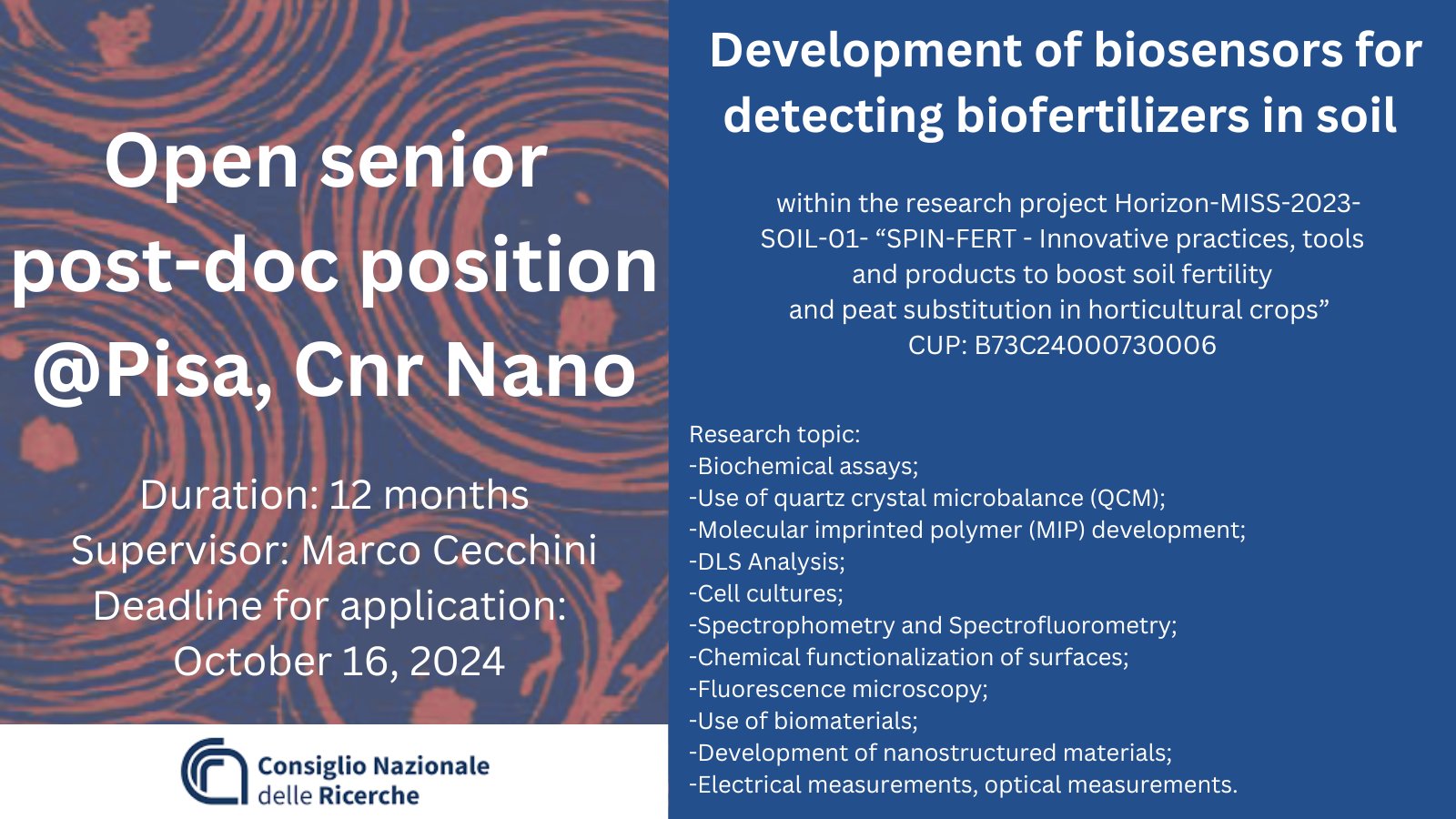 Open senior post-doc position @Pisa, Cnr Nano

Duration: 12 months
Supervisor: Marco Cecchini
Deadline for application: October 16, 2024

Consiglio Nazionale delle Ricerche

Development of biosensors for detecting biofertilizers in soil

within the research project Horizon-MISS-2023-SOIL-01- “SPIN-FERT - Innovative practices, tools and products to boost soil fertility and peat substitution in horticultural crops”
CUP: B73C24000730006

Research topic:
-Biochemical assays;
-Use of quartz crystal microbalance (QCM);
-Molecular imprinted polymer (MIP) development;
-DLS Analysis;
-Cell cultures;
-Spectrophometry and Spectrofluorometry;
-Chemical functionalization of surfaces;
-Fluorescence microscopy;
-Use of biomaterials;
-Development of nanostructured materials;
-Electrical measurements, optical measurements.